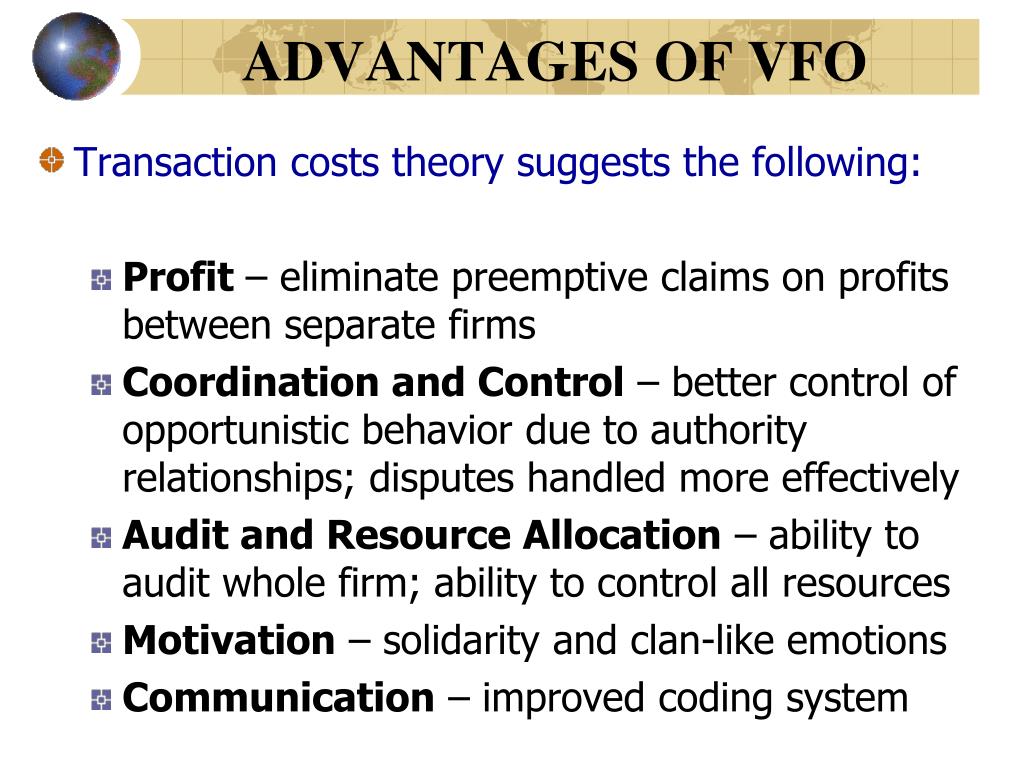 ADVANTAGES OF VFO

Transaction costs theory suggests the following:

Profit – eliminate preemptive claims on profits between separate firms

Coordination and Control – better control of opportunistic behavior due to authority relationships; disputes handled more effectively

Audit and Resource Allocation – ability to audit whole firm; ability to control all resources

Motivation – solidarity and clan-like emotions

Communication – improved coding system